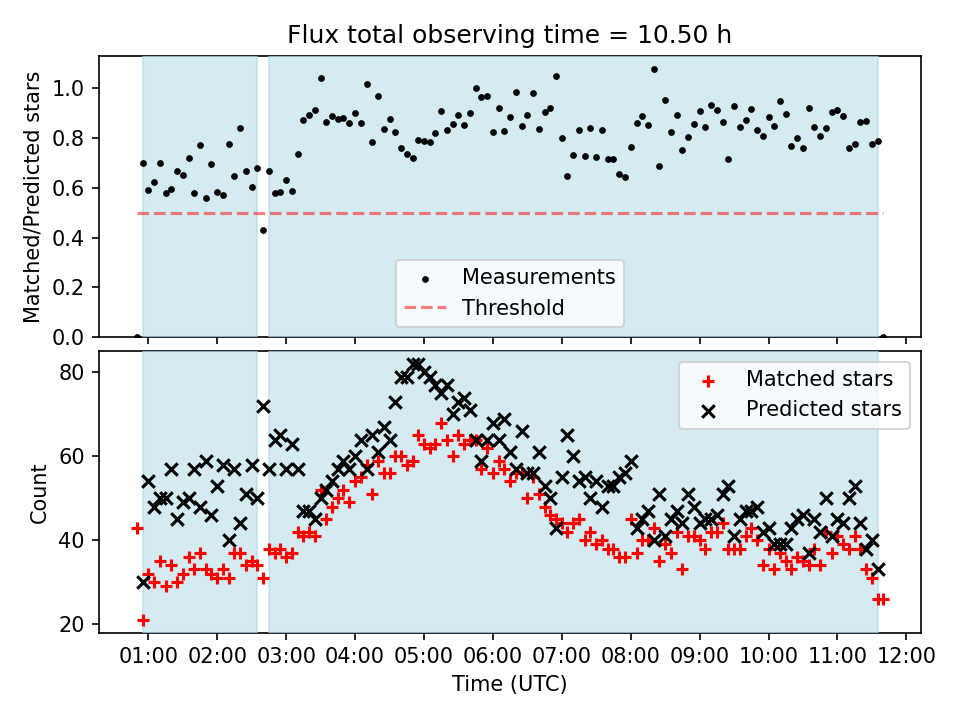 Flux total observing time = 10.50 h

Matched/Predicted stars

1.0
0.8
0.6
0.4
0.2
0.0

Measurements
Threshold

Count

80
60
40
20

Matched stars
Predicted stars

01:00 02:00 03:00 04:00 05:00 06:00 07:00 08:00 09:00 10:00 11:00 12:00

Time (UTC)